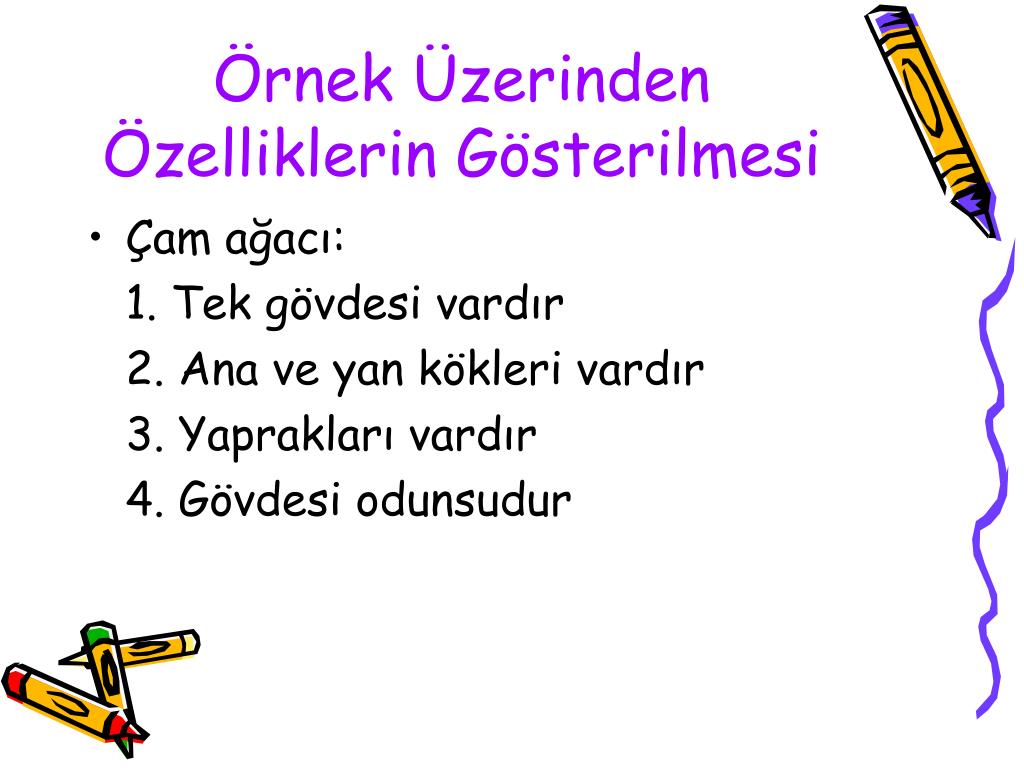 Örnek Üzerinden Özelliklerin Gösterilmesi

• Çam ağacı:
1. Tek gövdesi vardır
2. Ana ve yan kökleri vardır
3. Yaprakları vardır
4. Gövdesi odunsudur